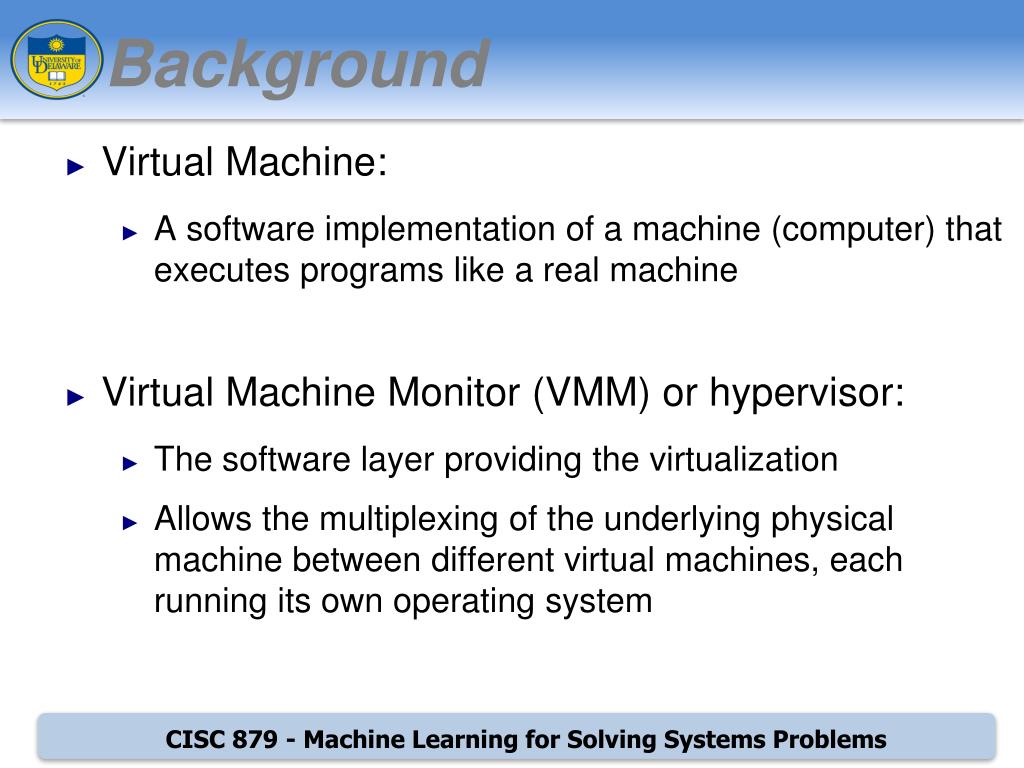 UNIVERSITY OF DELAWARE

Background

► Virtual Machine:

► A software implementation of a machine (computer) that executes programs like a real machine

► Virtual Machine Monitor (VMM) or hypervisor:

► The software layer providing the virtualization

► Allows the multiplexing of the underlying physical machine between different virtual machines, each running its own operating system

CISC 879 - Machine Learning for Solving Systems Problems